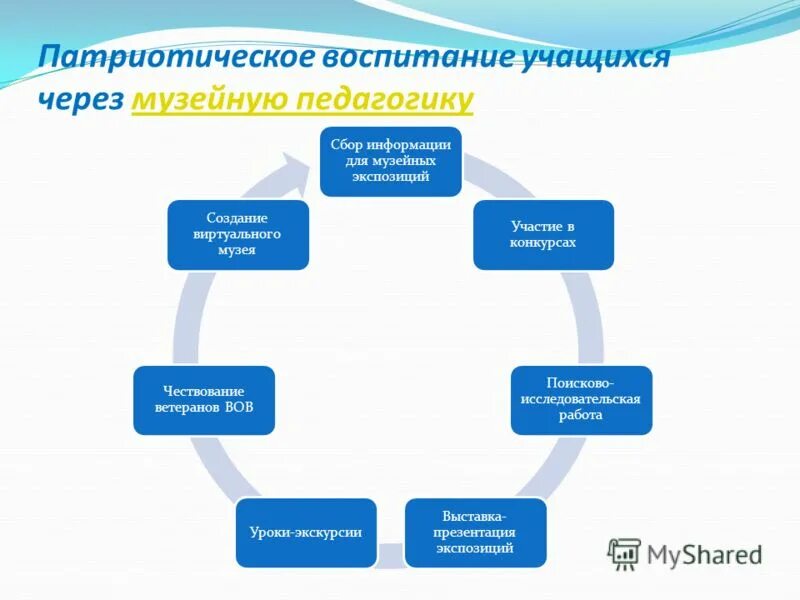 Патриотическое воспитание учащихся через музейную педагогику

Сбор информации для музейных экспозиций

Участие в конкурсах

Поисково-исследовательская работа

Выставка-презентация экспозиций

Уроки-экскурсии

Чествование ветеранов ВОВ

Создание виртуального музея

MyShared